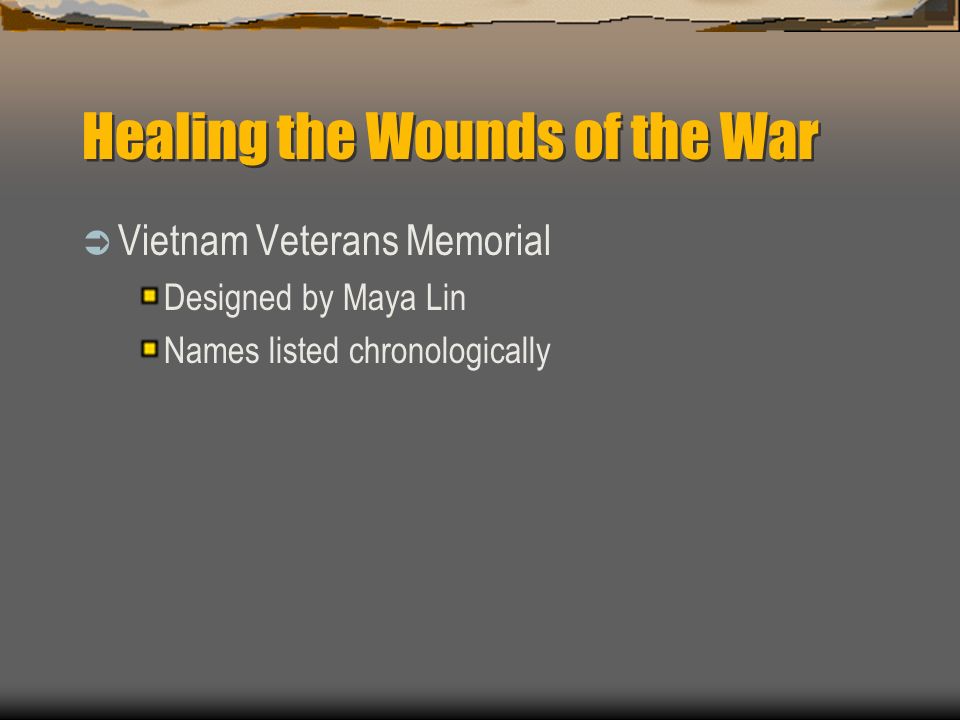 Healing the Wounds of the War

Vietnam Veterans Memorial

Designed by Maya Lin

Names listed chronologically